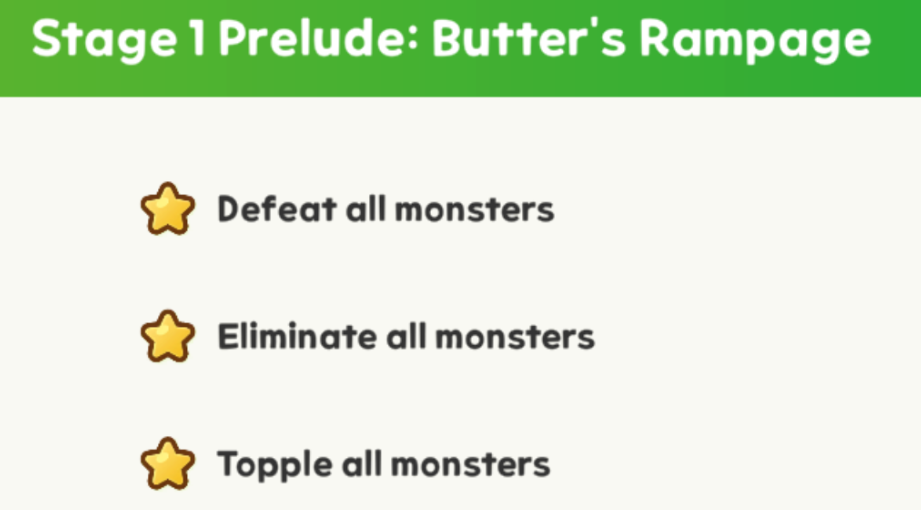 Stage 1 Prelude: Butter's Rampage

Defeat all monsters

Eliminate all monsters

Topple all monsters